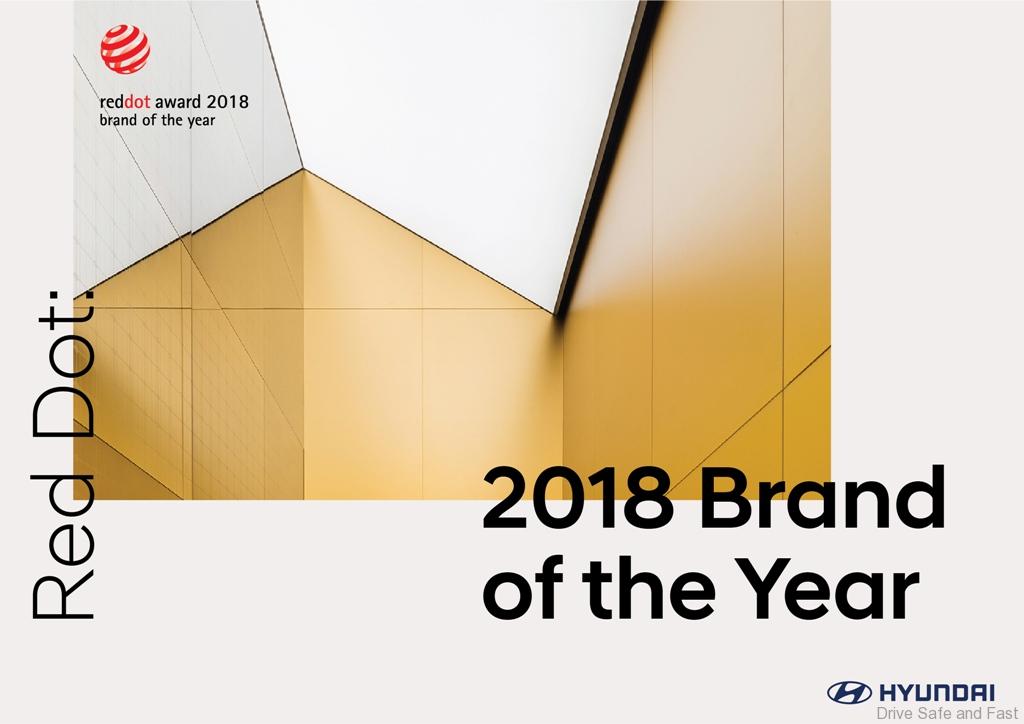 reddot award 2018
brand of the year

Red Dot:

2018 Brand of the Year

HYUNDAI

Drive Safe and Fast